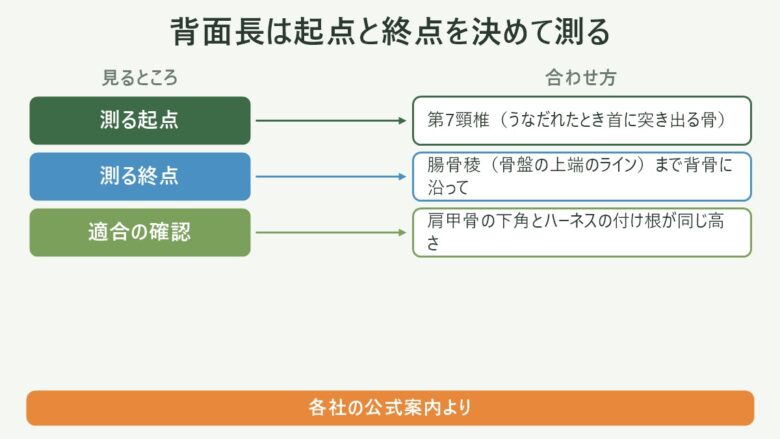 背面長は起点と終点を決めて測る

見るところ

合わせ方

測る起点

第7頸椎（うなだれたとき首に突き出る骨）

測る終点

腸骨稜（骨盤の上端のライン）まで背骨に沿って

適合の確認

肩甲骨の下角とハーネスの付け根が同じ高さ

各社の公式案内より